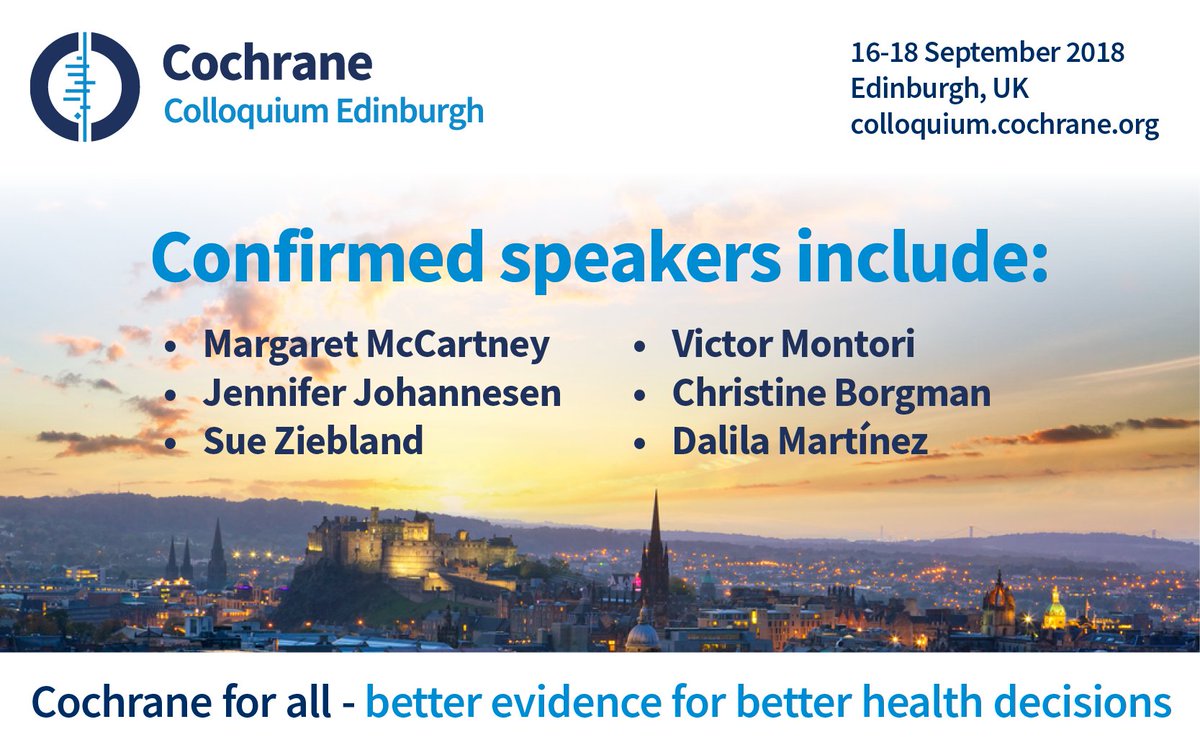 Cochrane
Colloquium Edinburgh

16-18 September 2018
Edinburgh, UK
colloquium.cochrane.org

Confirmed speakers include:

• Margaret McCartney
• Jennifer Johannesen
• Sue Ziebland

• Victor Montori
• Christine Borgman
• Dalila Martínez

Cochrane for all - better evidence for better health decisions